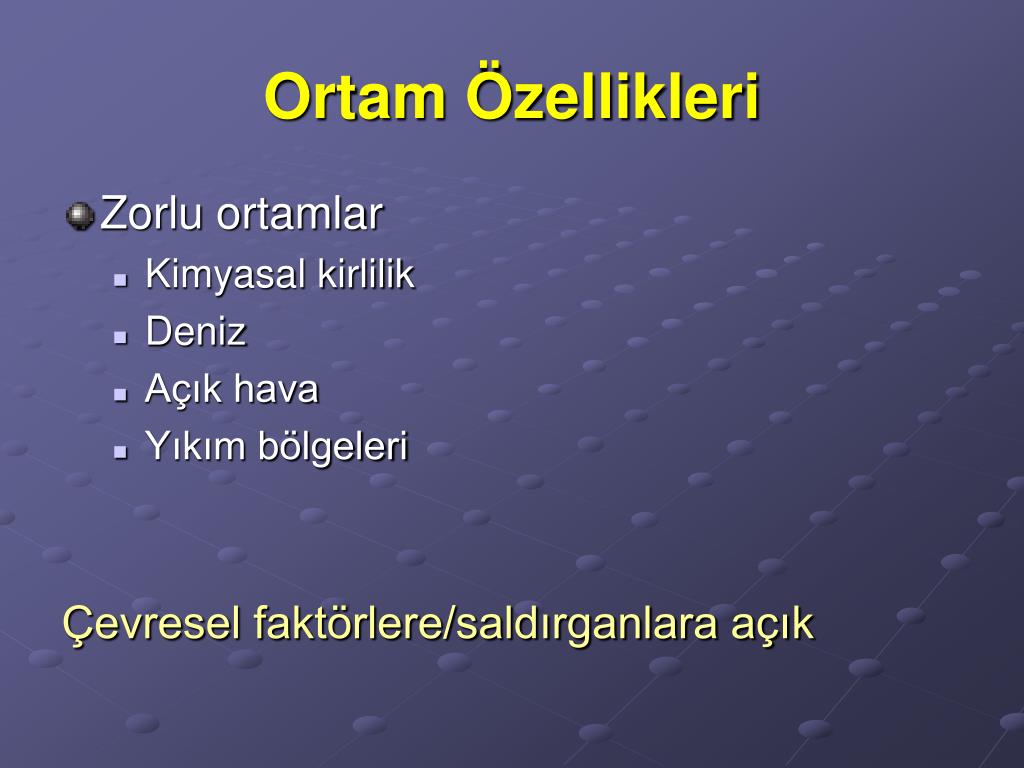 Ortam Özellikleri

Zorlu ortamlar

Kimyasal kirlilik

Deniz

Açık hava

Yıkım bölgeleri

Çevresel faktörlere/saldırganlara açık